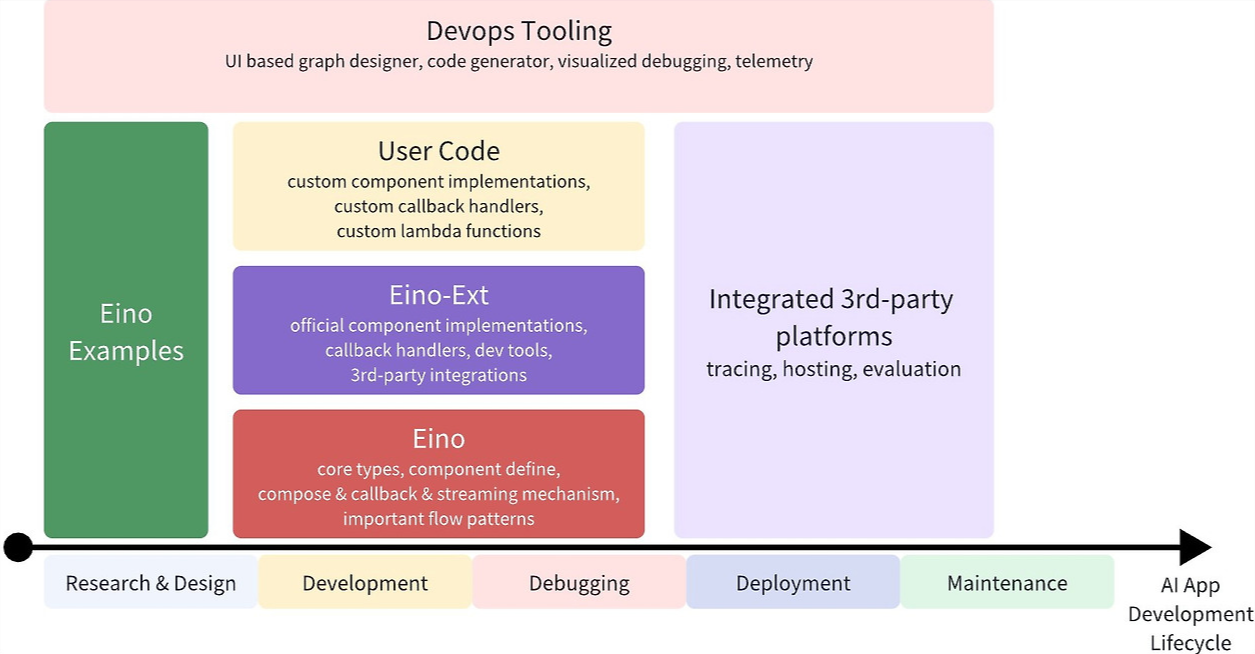 Devops Tooling
UI based graph designer, code generator, visualized debugging, telemetry

Eino Examples

User Code
custom component implementations, custom callback handlers, custom lambda functions

Eino-Ext
official component implementations, callback handlers, dev tools, 3rd-party integrations

Eino
core types, component define, compose & callback & streaming mechanism, important flow patterns

Integrated 3rd-party platforms
tracing, hosting, evaluation

Research & Design
Development
Debugging
Deployment
Maintenance

AI App Development Lifecycle